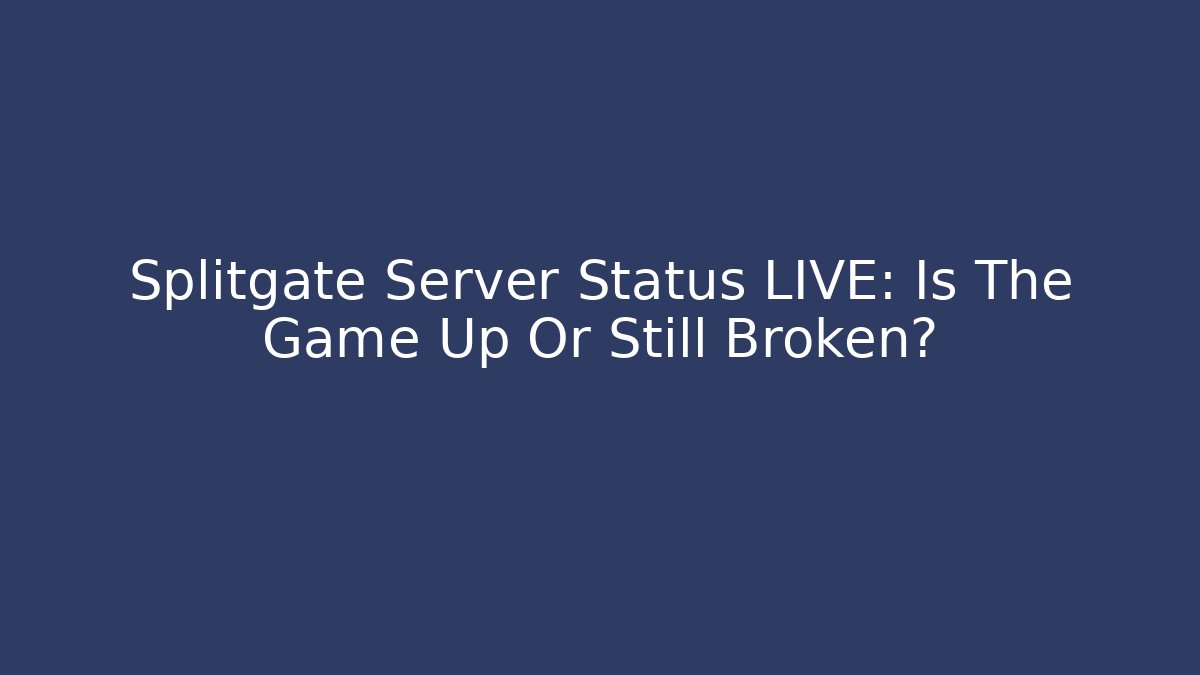 Splitgate Server Status LIVE: Is The Game Up Or Still Broken?